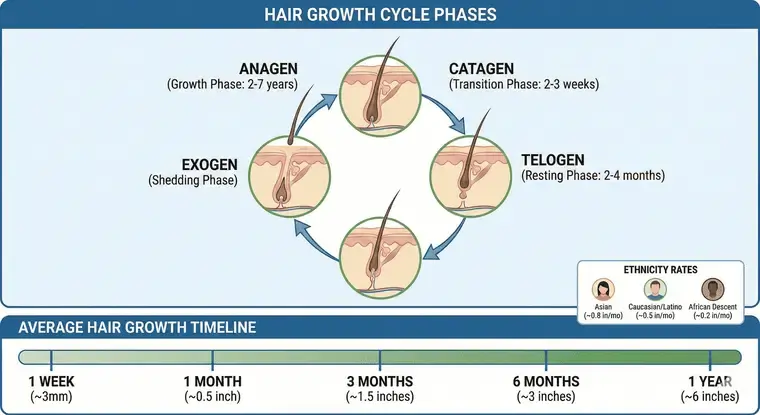 HAIR GROWTH CYCLE PHASES

ANAGEN
(Growth Phase: 2-7 years)

CATAGEN
(Transition Phase: 2-3 weeks)

EXOGEN
(Shedding Phase)

TELOGEN
(Resting Phase: 2-4 months)

ETHNICITY RATES

Asian
(~0.8 in/mo)

Caucasian/Latino
(~0.5 in/mo)

African Descent
(~0.2 in/mo)

AVERAGE HAIR GROWTH TIMELINE

1 WEEK
(~3mm)

1 MONTH
(~0.5 inch)

3 MONTHS
(~1.5 inches)

6 MONTHS
(~3 inches)

1 YEAR
(~6 inches)